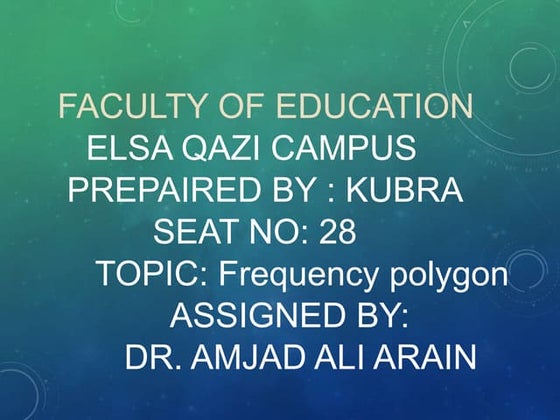 FACULTY OF EDUCATION
ELSA QAZI CAMPUS
PREPAIRED BY : KUBRA
SEAT NO: 28
TOPIC: Frequency polygon
ASSIGNED BY:
DR. AMJAD ALI ARAIN